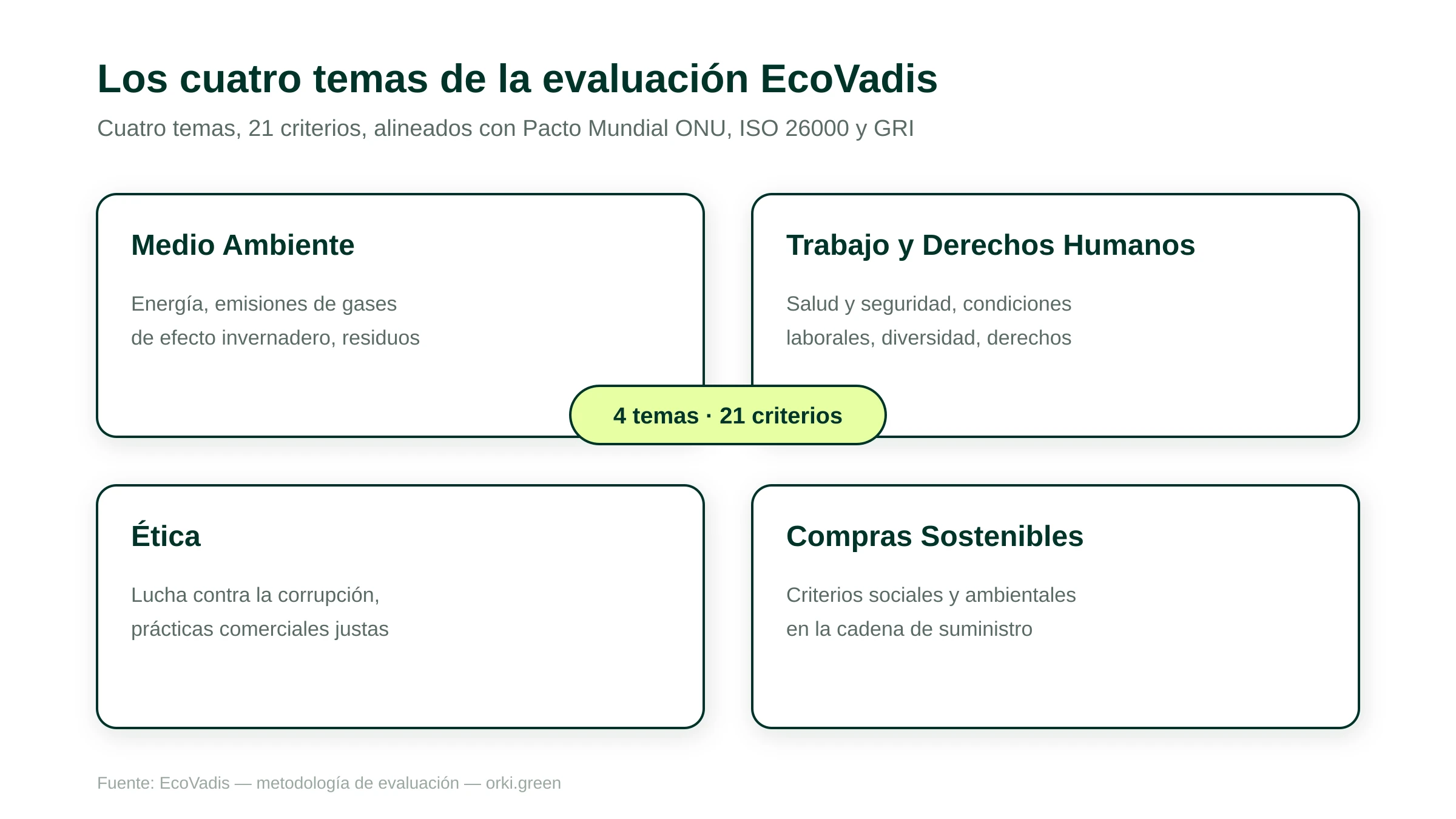 Los cuatro temas de la evaluación EcoVadis

Cuatro temas, 21 criterios, alineados con Pacto Mundial ONU, ISO 26000 y GRI

Medio Ambiente

Energía, emisiones de gases de efecto invernadero, residuos

Trabajo y Derechos Humanos

Salud y seguridad, condiciones laborales, diversidad, derechos

4 temas · 21 criterios

Ética

Lucha contra la corrupción, prácticas comerciales justas

Compras Sostenibles

Criterios sociales y ambientales en la cadena de suministro

Fuente: EcoVadis — metodología de evaluación — orki.green